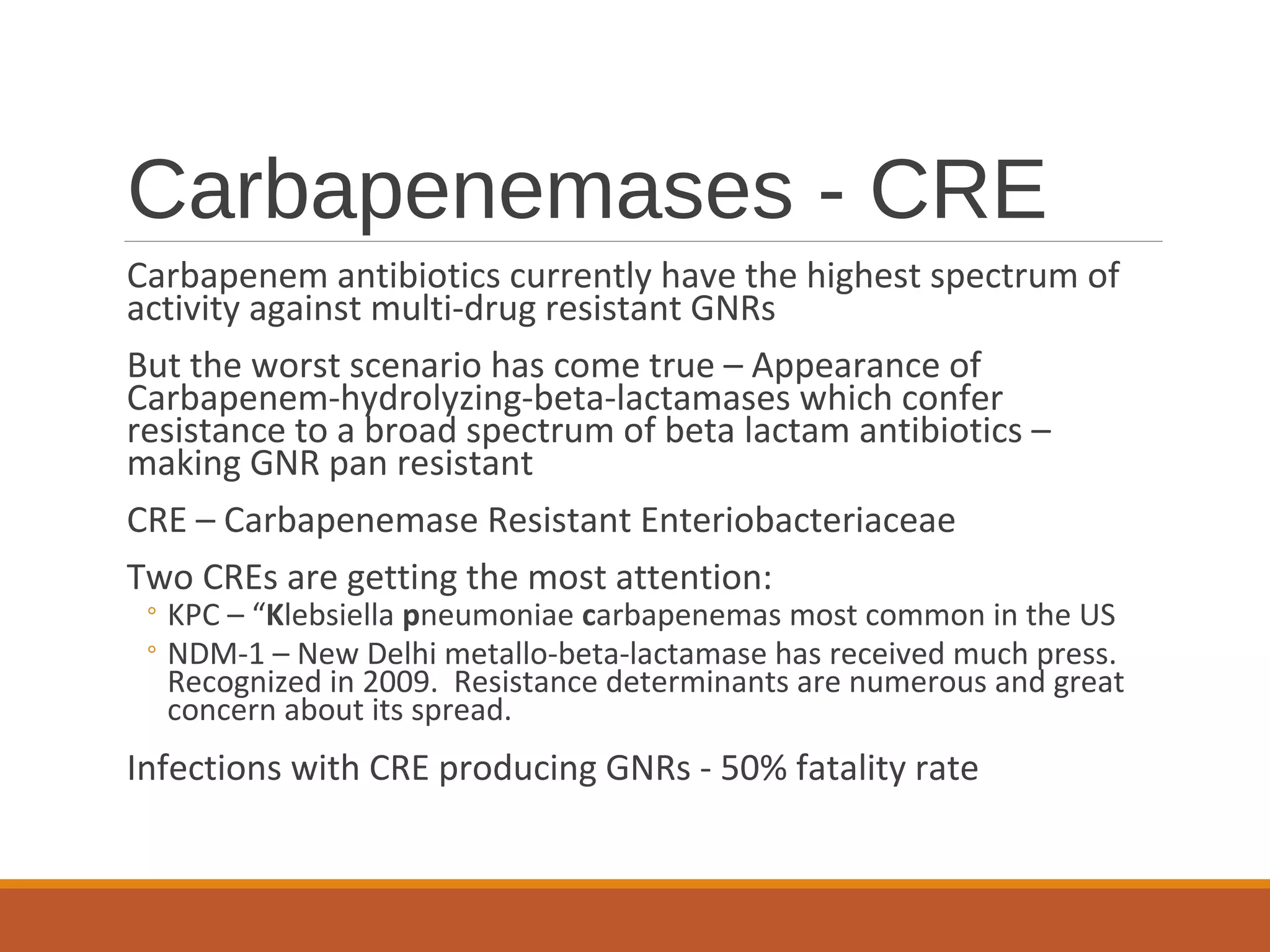 Carbapenemases - CRE

Carbapenem antibiotics currently have the highest spectrum of activity against multi-drug resistant GNRs

But the worst scenario has come true – Appearance of Carbapenem-hydrolyzing-beta-lactamases which confer resistance to a broad spectrum of beta lactam antibiotics – making GNR pan resistant

CRE – Carbapenemase Resistant Enteriobacteriaceae

Two CREs are getting the most attention:

◦ KPC – “Klebsiella pneumoniae carbapenemas most common in the US

◦ NDM-1 – New Delhi metallo-beta-lactamase has received much press. Recognized in 2009. Resistance determinants are numerous and great concern about its spread.

Infections with CRE producing GNRs - 50% fatality rate